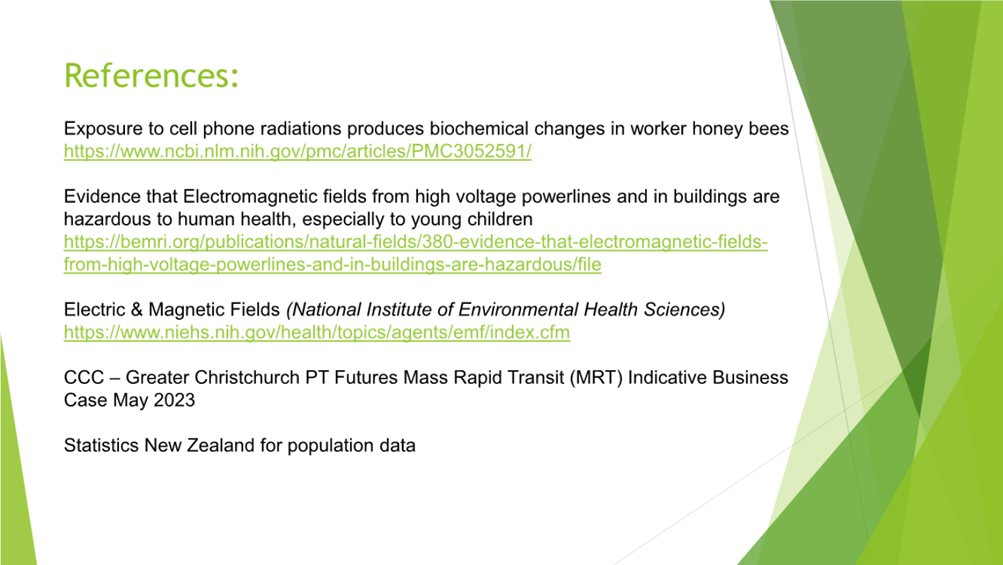 References:

Exposure to cell phone radiations produces biochemical changes in worker honey bees
https://www.ncbi.nlm.nih.gov/pmc/articles/PMC3052591/

Evidence that Electromagnetic fields from high voltage powerlines and in buildings are hazardous to human health, especially to young children
https://bemri.org/publications/natural-fields/380-evidence-that-electromagnetic-fields-from-high-voltage-powerlines-and-in-buildings-are-hazardous/file

Electric & Magnetic Fields (National Institute of Environmental Health Sciences)
https://www.niehs.nih.gov/health/topics/agents/emf/index.cfm

CCC – Greater Christchurch PT Futures Mass Rapid Transit (MRT) Indicative Business Case May 2023

Statistics New Zealand for population data